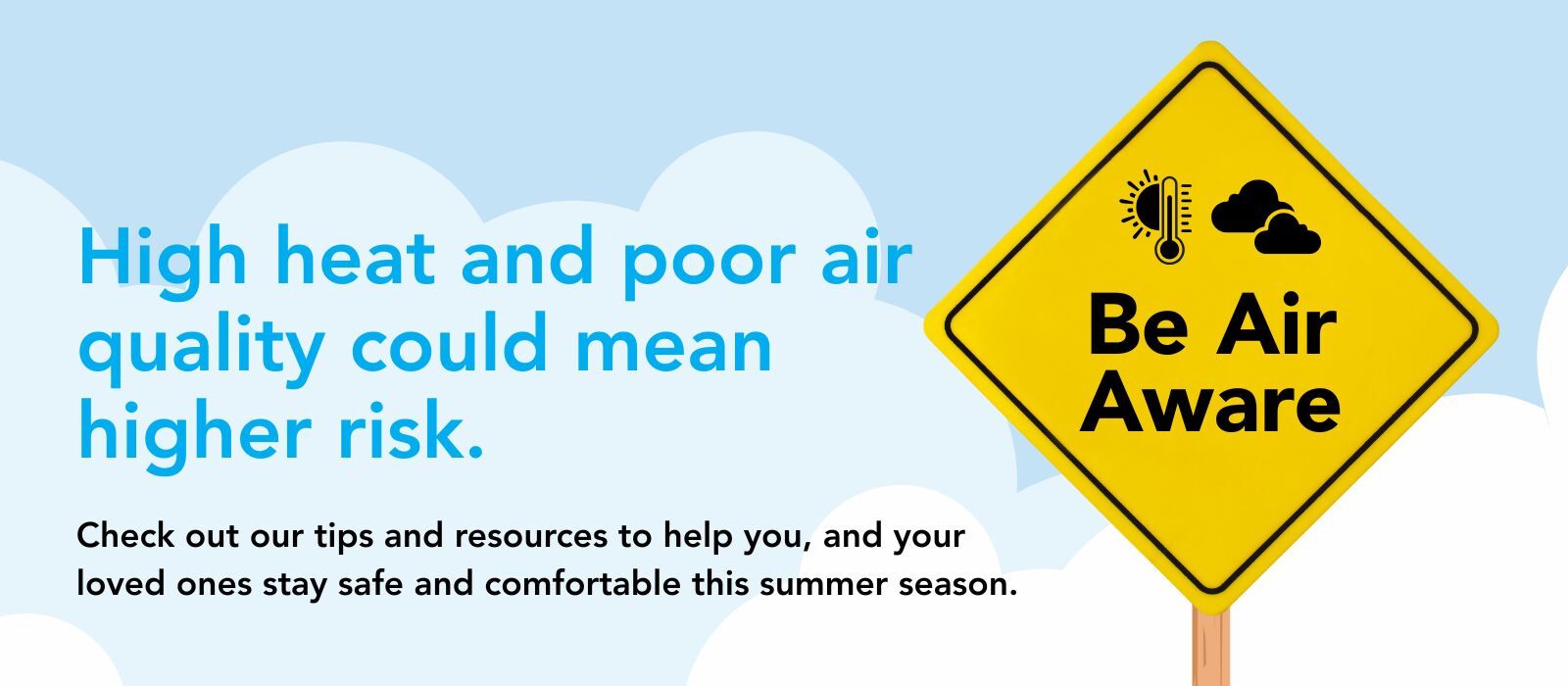 High heat and poor air quality could mean higher risk.

Check out our tips and resources to help you, and your loved ones stay safe and comfortable this summer season.

Be Air Aware